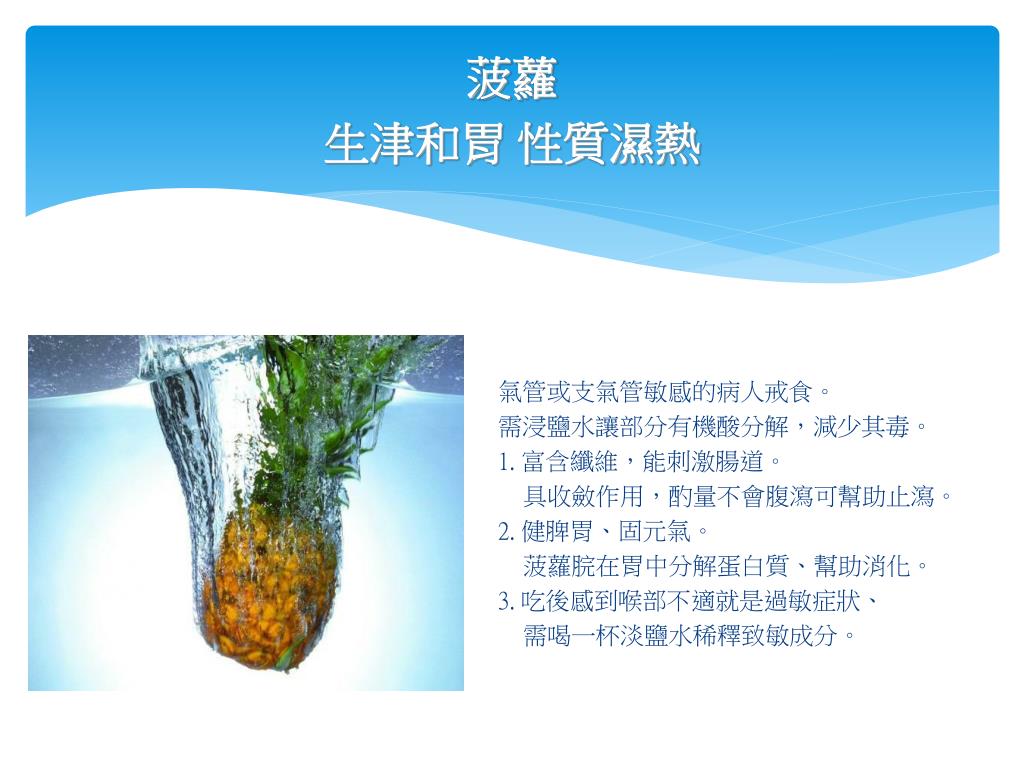 菠蘿
生津和胃 性質濕熱

氣管或支氣管敏感的病人戒食。
需浸鹽水讓部分有機酸分解，減少其毒。
1. 富含纖維，能刺激腸道。
具收斂作用，酌量不會腹瀉可幫助止瀉。
2. 健脾胃、固元氣。
菠蘿朊在胃中分解蛋白質、幫助消化。
3. 吃後感到喉部不適就是過敏症狀、
需喝一杯淡鹽水稀釋致敏成分。